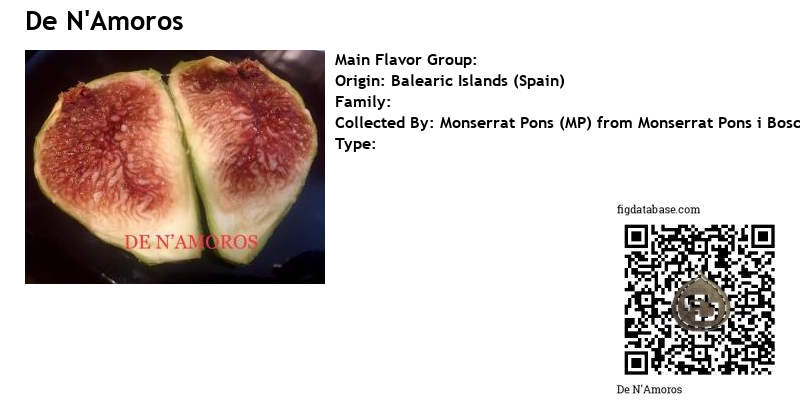 De N'Amoros

DE N'AMOROS

Main Flavor Group:
Origin: Balearic Islands (Spain)
Family:
Collected By: Monserrat Pons (MP) from Monserrat Pons i Bosc
Type:

figdatabase.com

De N'Amoros